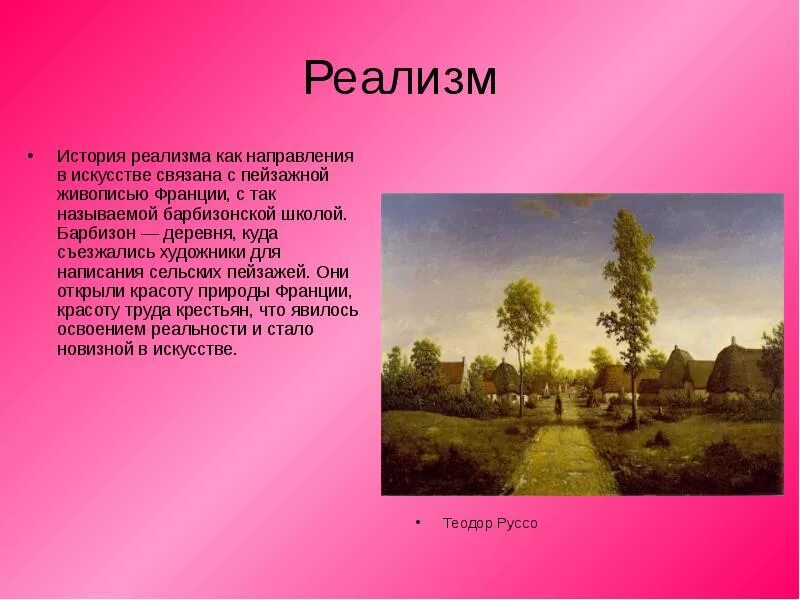 Реализм

• История реализма как направления в искусстве связана с пейзажной живописью Франции, с так называемой барбизонской школой. Барбизон — деревня, куда съезжались художники для написания сельских пейзажей. Они открыли красоту природы Франции, красоту труда крестьян, что явилось освоением реальности и стало новизной в искусстве.

• Теодор Руссо